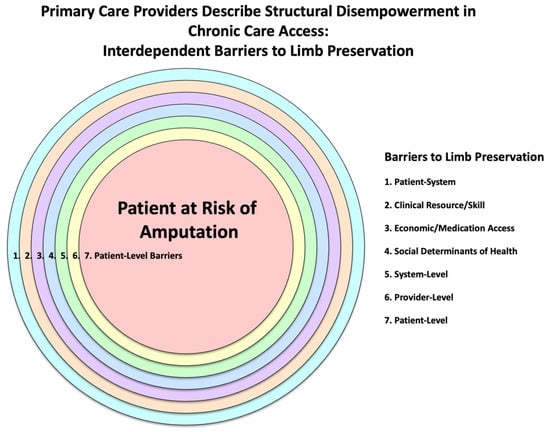 Primary Care Providers Describe Structural Disempowerment in Chronic Care Access:
Interdependent Barriers to Limb Preservation

Patient at Risk of Amputation

1. 2. 3. 4. 5. 6. 7. Patient-Level Barriers

Barriers to Limb Preservation

1. Patient-System

2. Clinical Resource/Skill

3. Economic/Medication Access

4. Social Determinants of Health

5. System-Level

6. Provider-Level

7. Patient-Level